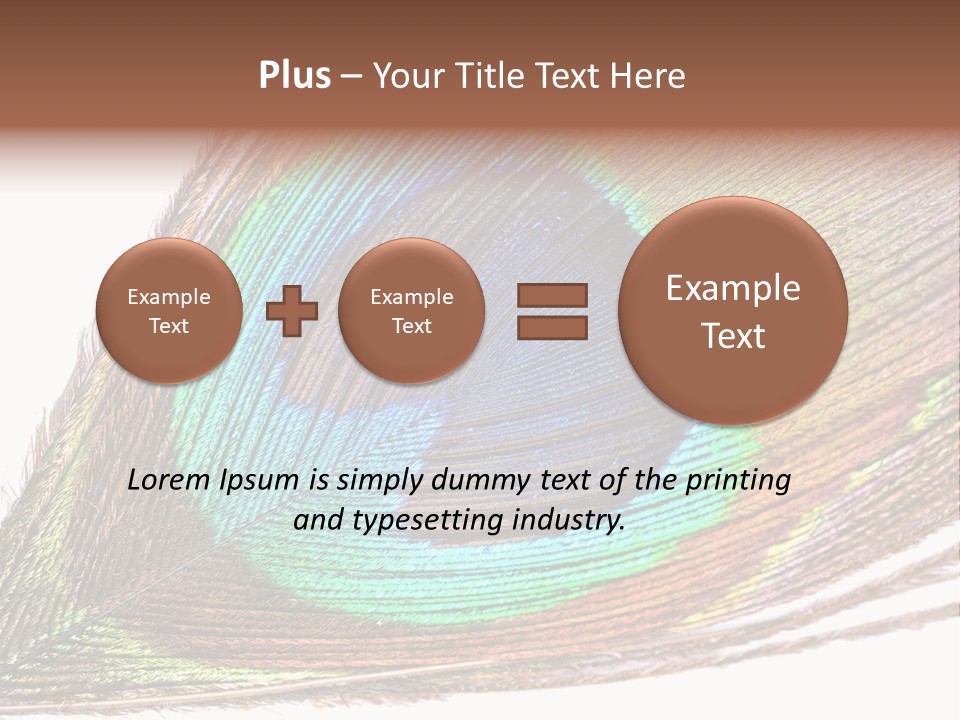 Plus – Your Title Text Here

Example Text

Example Text

Example Text

Lorem Ipsum is simply dummy text of the printing and typesetting industry.